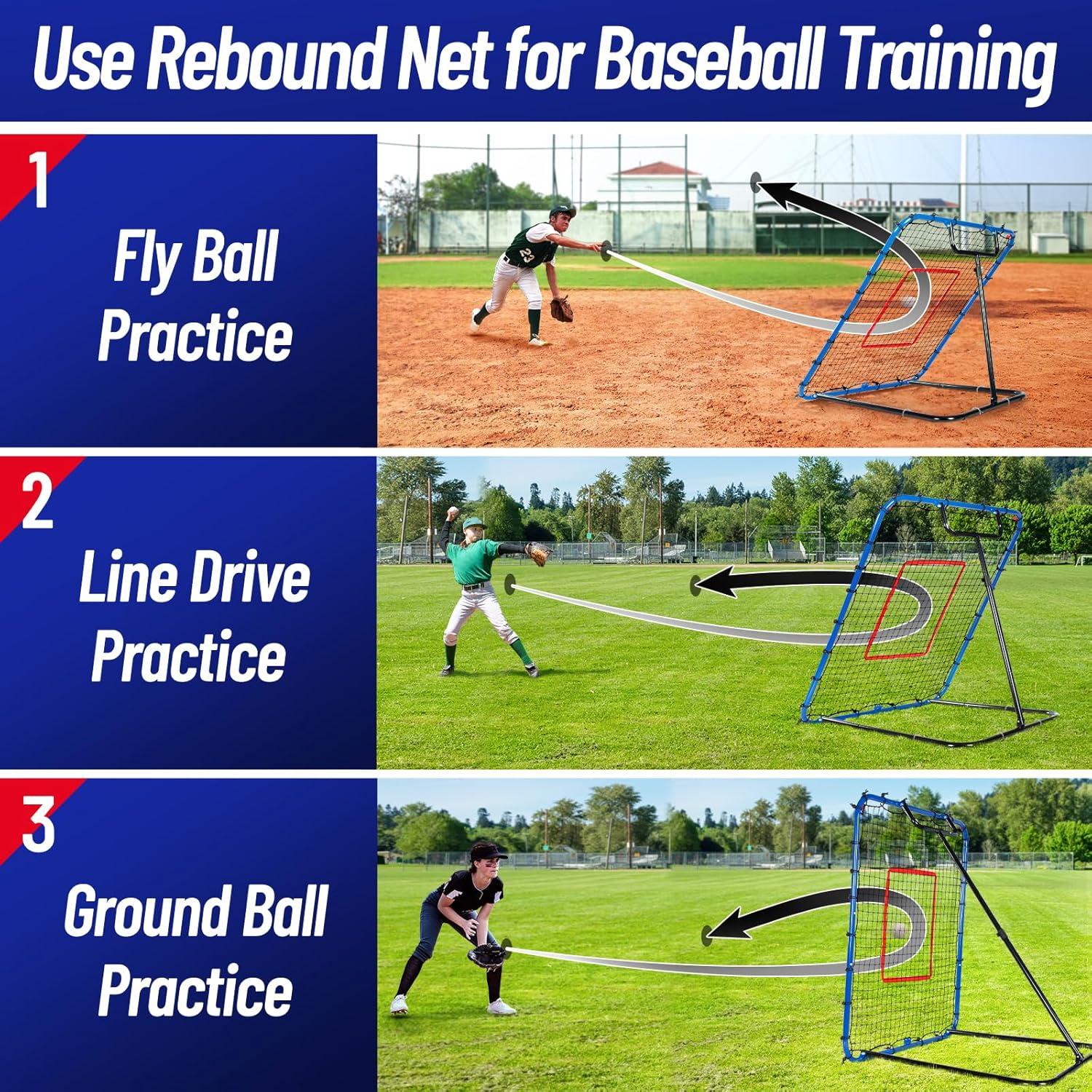 Use Rebound Net for Baseball Training

1
Fly Ball Practice

23

2
Line Drive Practice

3
Ground Ball Practice